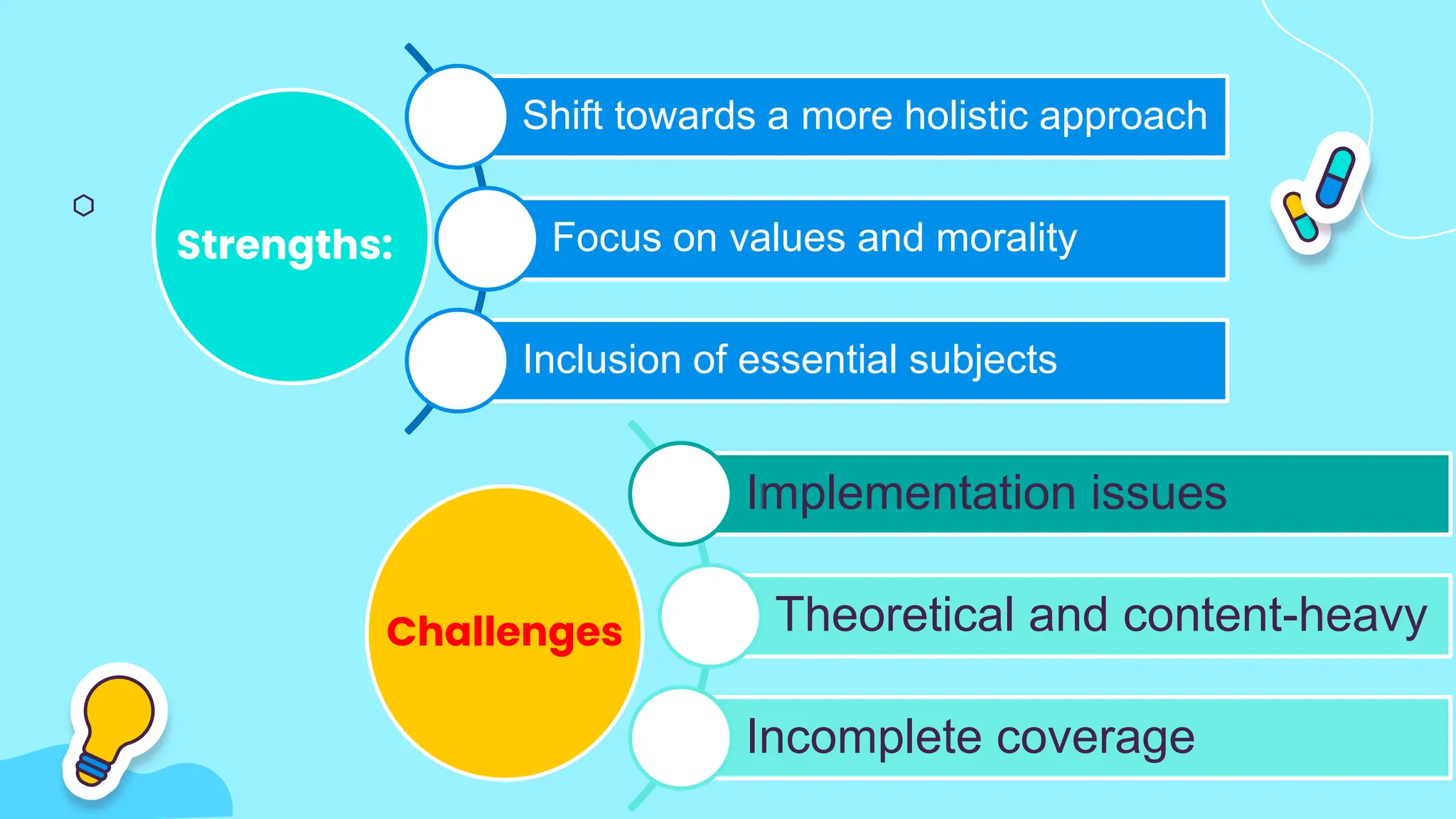 Strengths:

Shift towards a more holistic approach

Focus on values and morality

Inclusion of essential subjects

Challenges

Implementation issues

Theoretical and content-heavy

Incomplete coverage